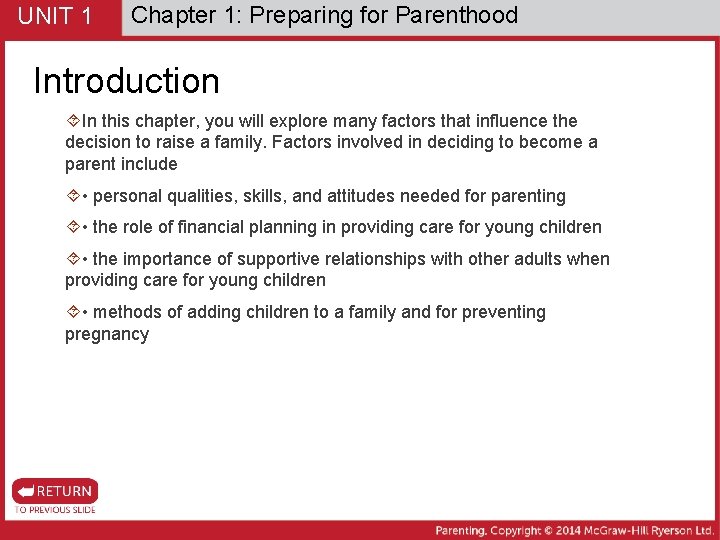 UNIT 1 Chapter 1: Preparing for Parenthood

Introduction

In this chapter, you will explore many factors that influence the decision to raise a family. Factors involved in deciding to become a parent include

• personal qualities, skills, and attitudes needed for parenting

• the role of financial planning in providing care for young children

• the importance of supportive relationships with other adults when providing care for young children

• methods of adding children to a family and for preventing pregnancy

RETURN
TO PREVIOUS SLIDE

Parenting. Copyright © 2014 McGraw-Hill Ryerson Ltd.